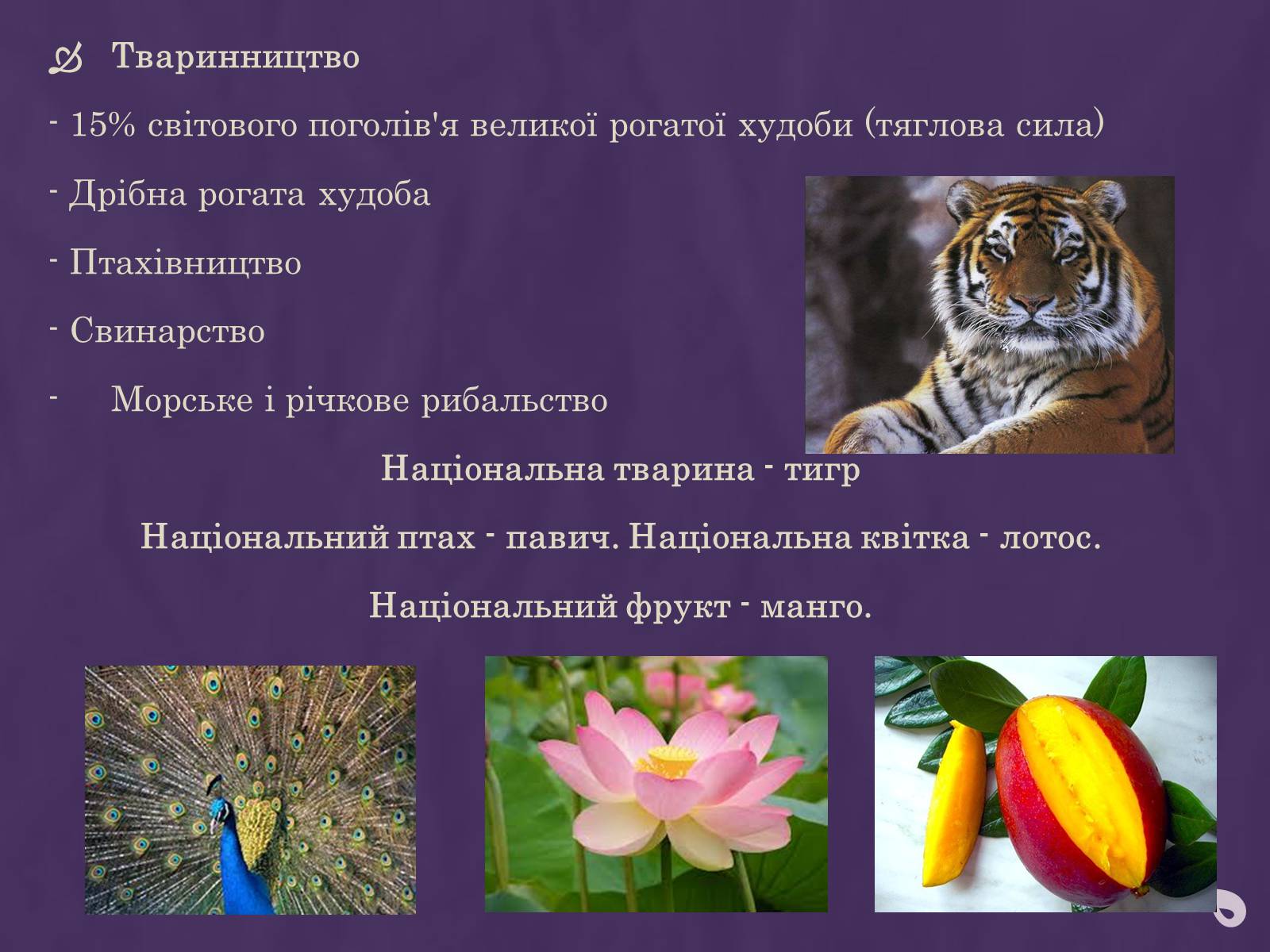 Тваринництво

- 15% світового поголів'я великої рогатої худоби (тяглова сила)

- Дрібна рогата худоба

- Птахівництво

- Свинарство

- Морське і річкове рибальство

Національна тварина - тигр

Національний птах - павич. Національна квітка - лотос.

Національний фрукт - манго.